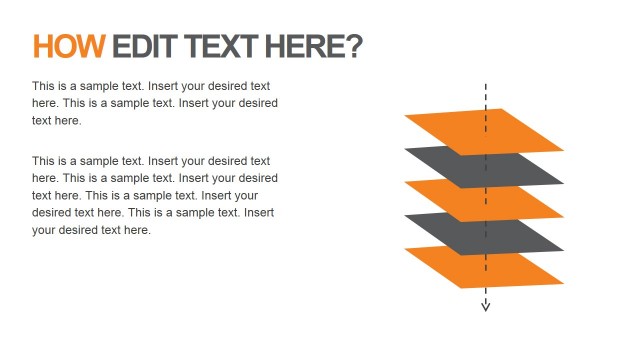 HOW EDIT TEXT HERE?

This is a sample text. Insert your desired text here. This is a sample text. Insert your desired text here.

This is a sample text. Insert your desired text here. This is a sample text. Insert your desired text here. This is a sample text. Insert your desired text here. This is a sample text. Insert your desired text here.